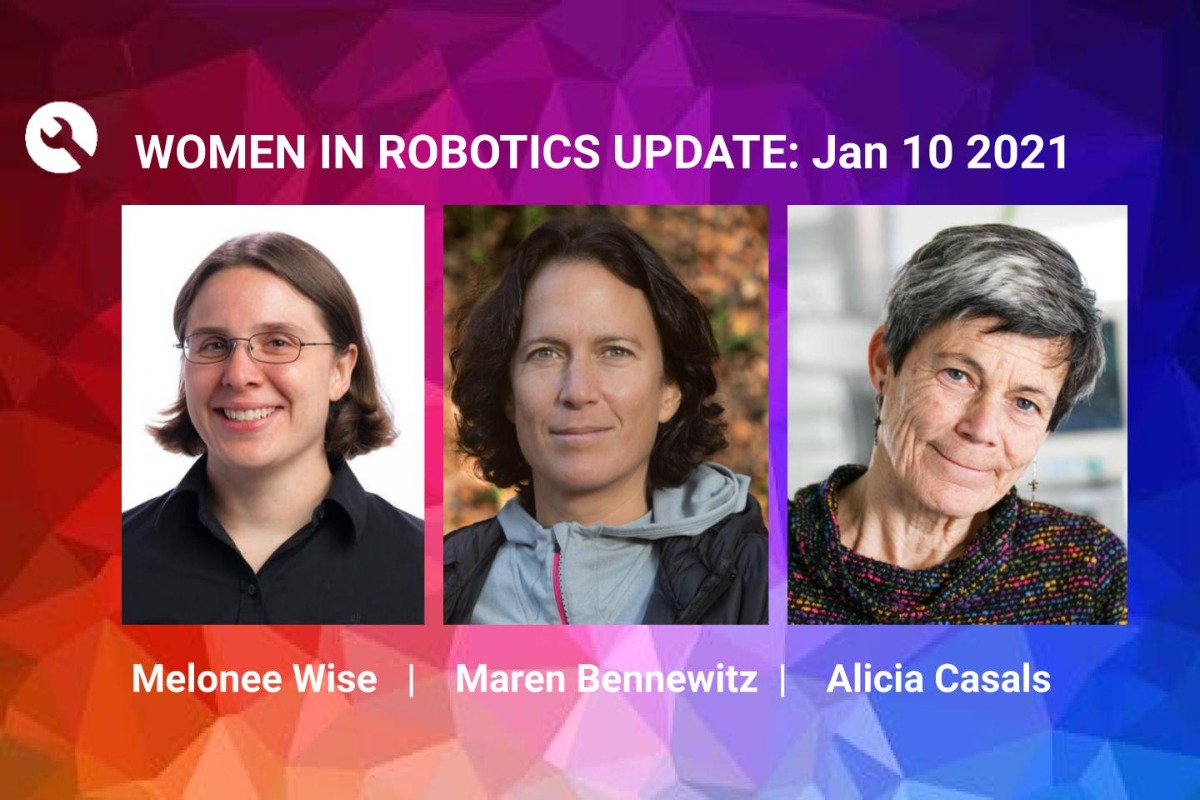 WOMEN IN ROBOTICS UPDATE: Jan 10 2021

Melonee Wise | Maren Bennewitz | Alicia Casals